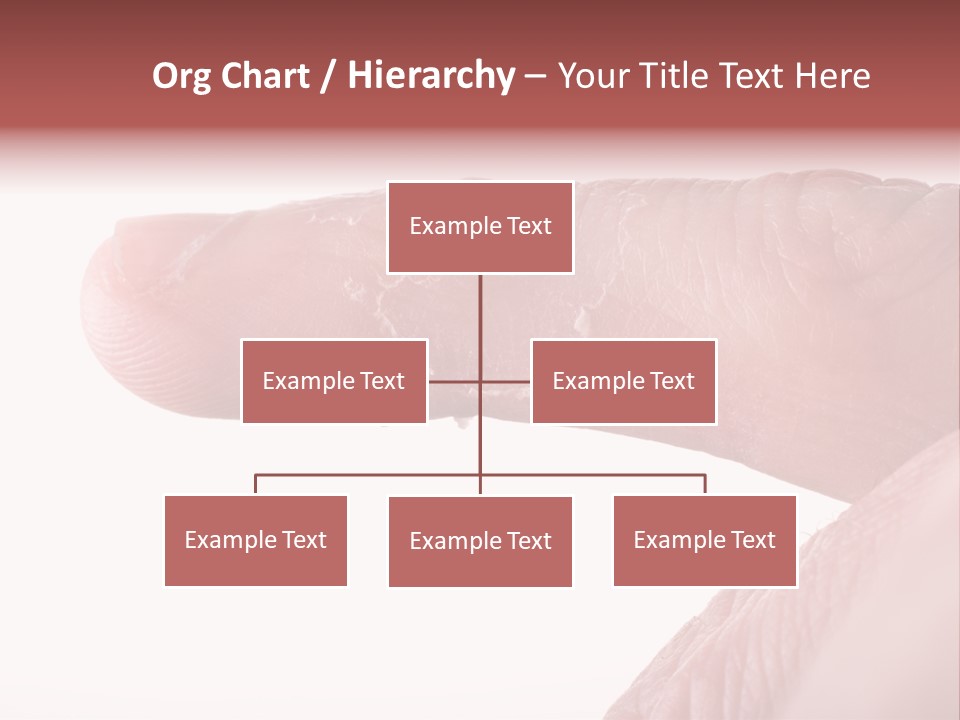 Org Chart / Hierarchy – Your Title Text Here

Example Text

Example Text

Example Text

Example Text

Example Text

Example Text